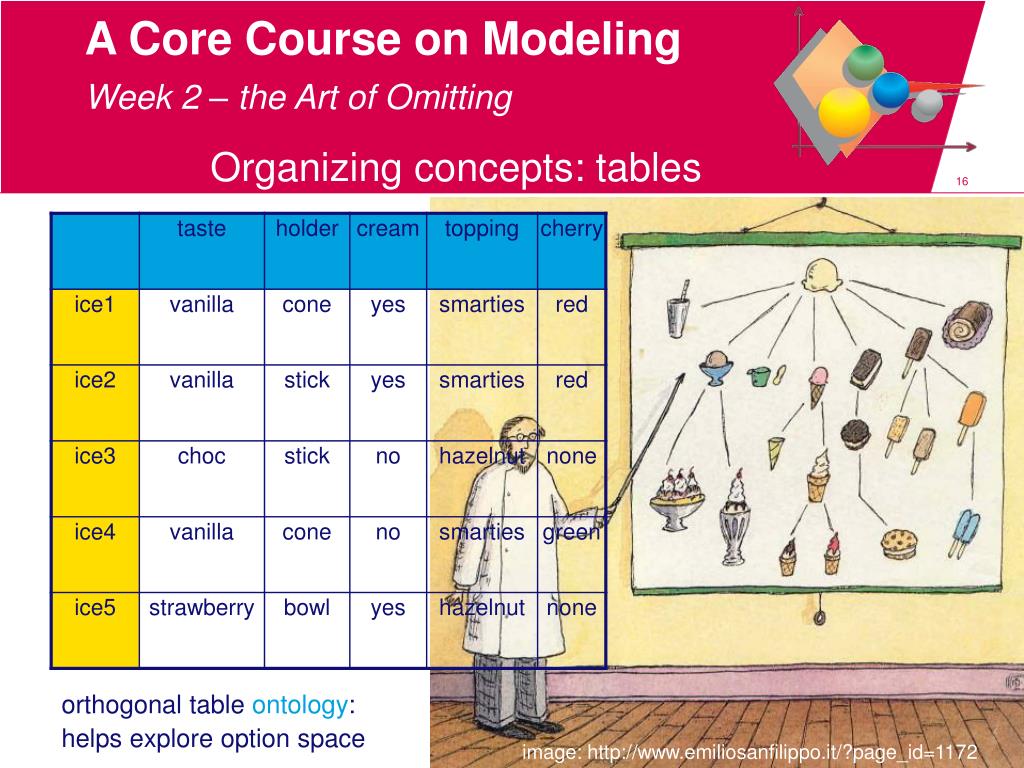 A Core Course on Modeling

Week 2 – the Art of Omitting

Organizing concepts: tables

16

| | taste | holder | cream | topping | cherry |
|---|---|---|---|---|---|
| ice1 | vanilla | cone | yes | smarties | red |
| ice2 | vanilla | stick | yes | smarties | red |
| ice3 | choc | stick | no | hazelnut | none |
| ice4 | vanilla | cone | no | smarties | green |
| ice5 | strawberry | bowl | yes | hazelnut | none |

orthogonal table ontology: helps explore option space

image: http://www.emiliosanfilippo.it/?page_id=1172